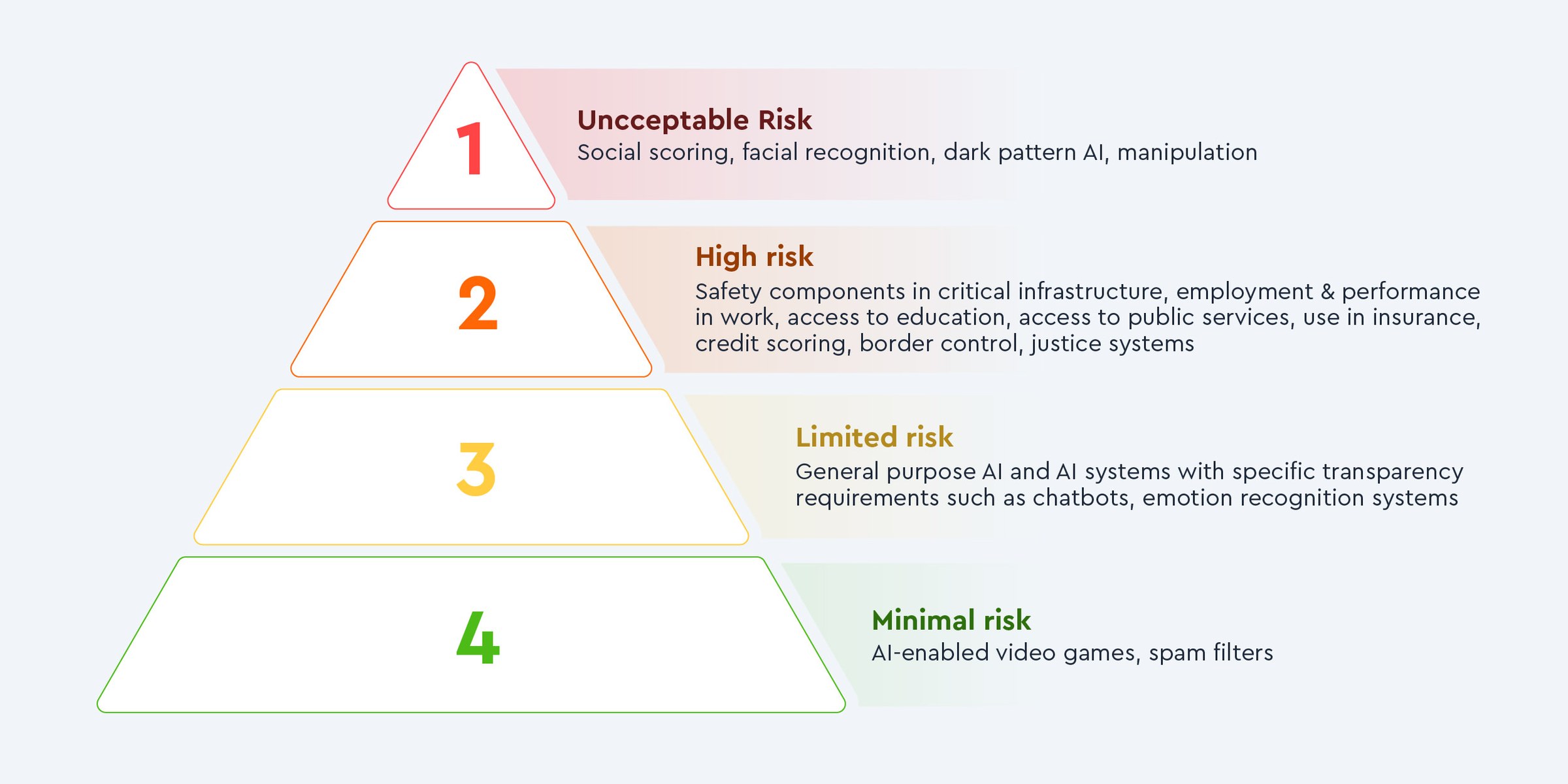 1

Uncceptable Risk
Social scoring, facial recognition, dark pattern AI, manipulation

2

High risk
Safety components in critical infrastructure, employment & performance in work, access to education, access to public services, use in insurance, credit scoring, border control, justice systems

3

Limited risk
General purpose AI and AI systems with specific transparency requirements such as chatbots, emotion recognition systems

4

Minimal risk
AI-enabled video games, spam filters